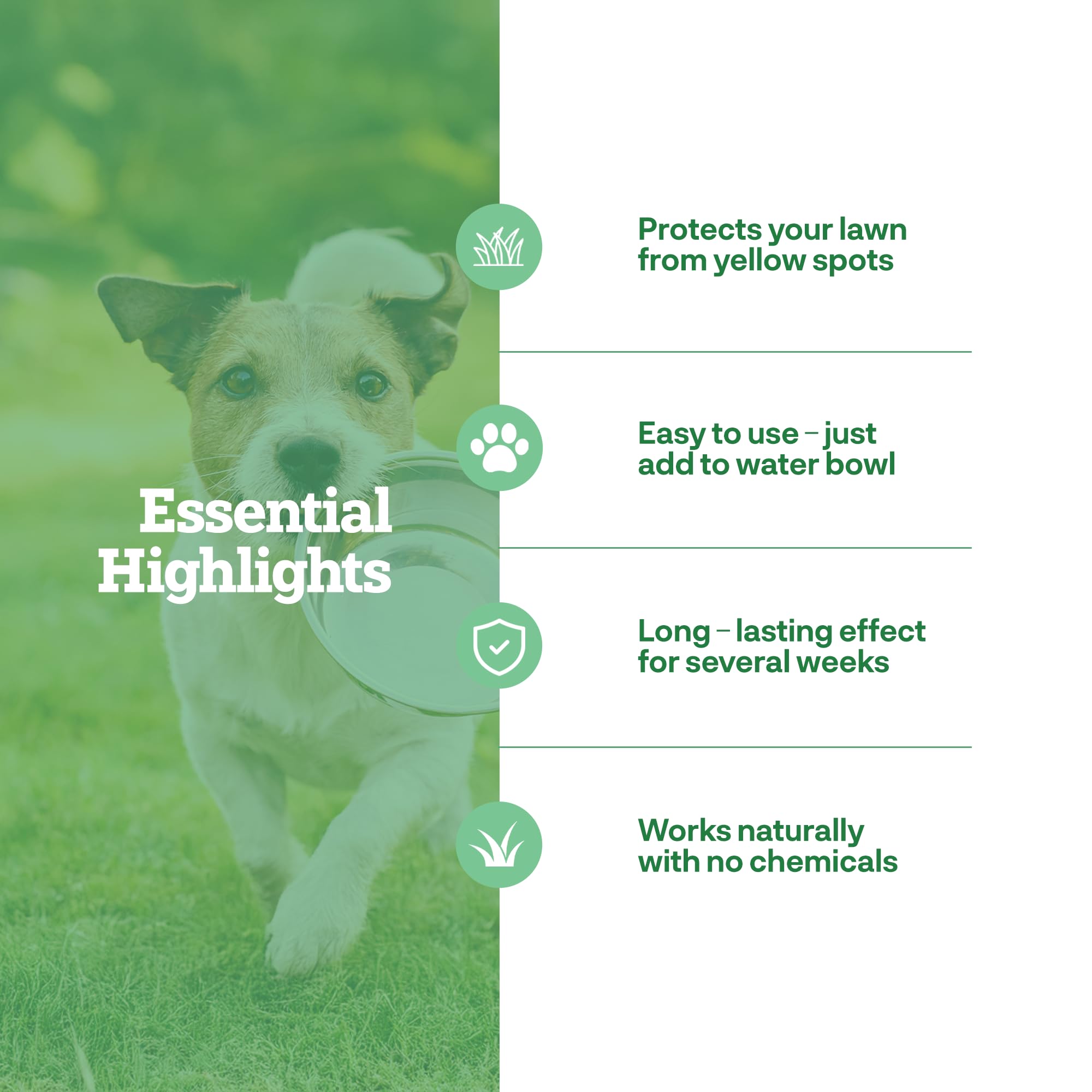 Essential Highlights

Protects your lawn from yellow spots

Easy to use – just add to water bowl

Long – lasting effect for several weeks

Works naturally with no chemicals